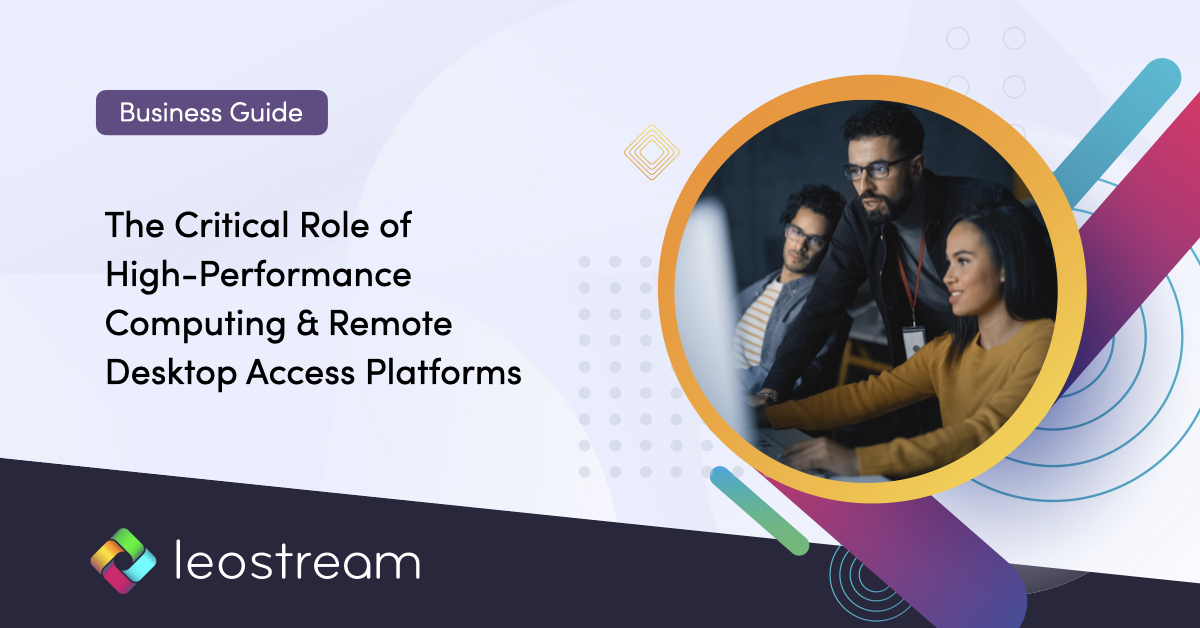 Business Guide

The Critical Role of High-Performance Computing & Remote Desktop Access Platforms

leostream